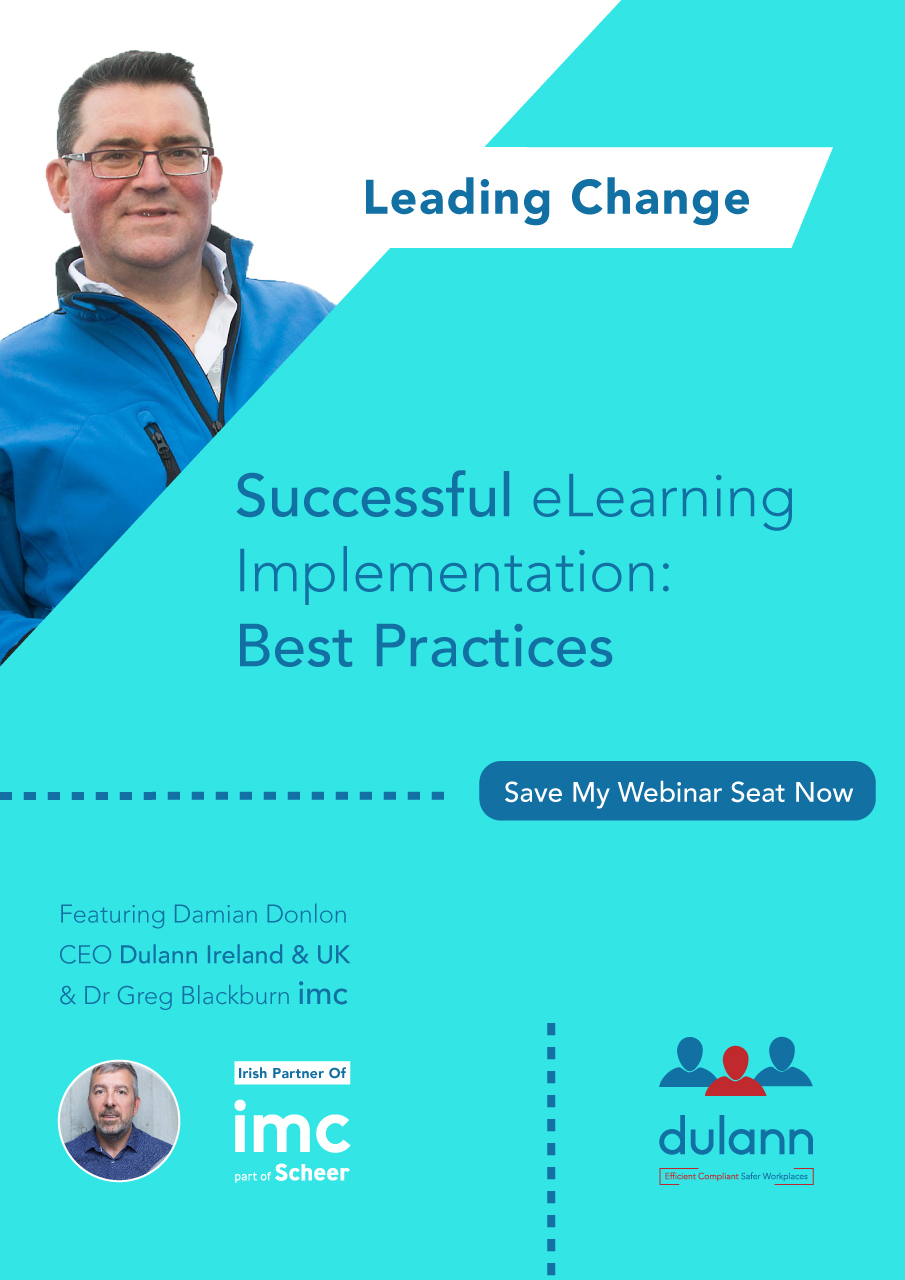 Leading Change

Successful eLearning Implementation: Best Practices

Save My Webinar Seat Now

Featuring Damian Donlon
CEO Dulann Ireland & UK
& Dr Greg Blackburn imc

Irish Partner Of
imc
part of Scheer

dulann
Efficient Compliant Safer Workplaces